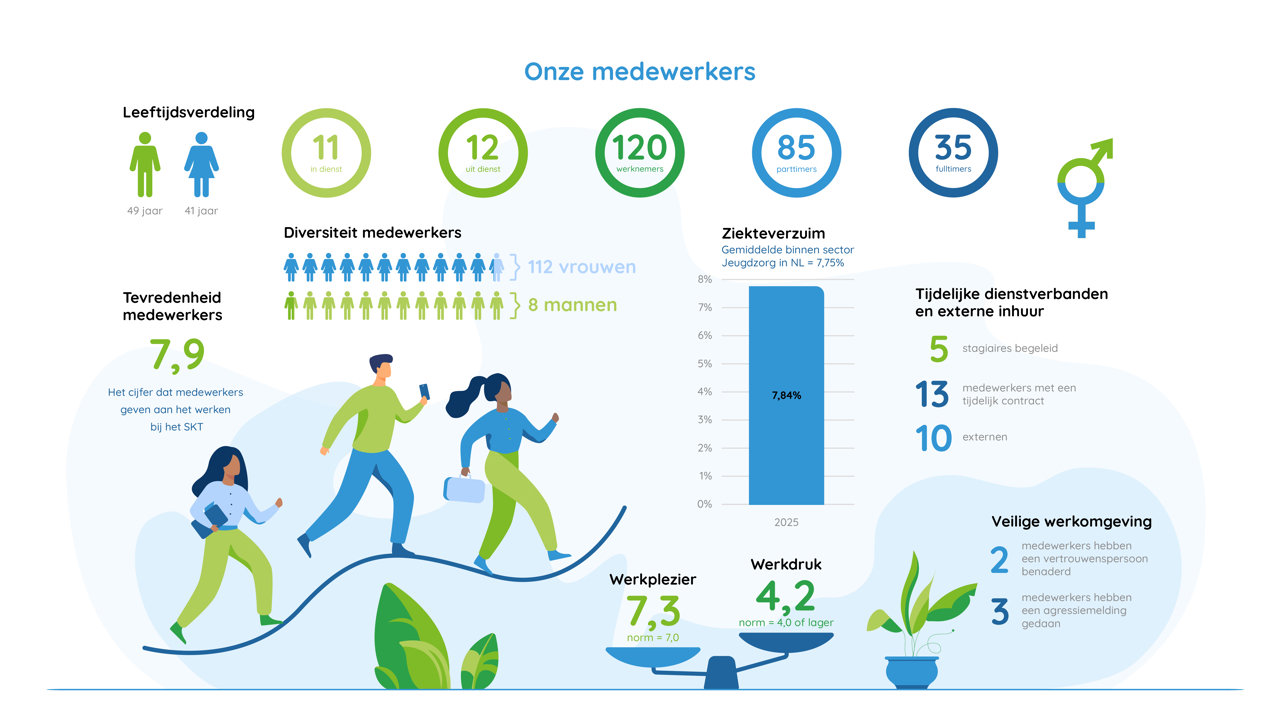 Onze medewerkers

Leeftijdsverdeling

49 jaar 41 jaar

11 in dienst

12 uit dienst

120 werknemers

85 parttimers

35 fulltimers

Diversiteit medewerkers

112 vrouwen

8 mannen

Tevredenheid medewerkers

7,9

Het cijfer dat medewerkers geven aan het werken bij het SKT

Ziekteverzuim

Gemiddelde binnen sector Jeugdzorg in NL = 7,75%

8%
7%
6%
5%
4%
3%
2%
1%
0%

7,84%

2025

Tijdelijke dienstverbanden en externe inhuur

5 stagiaires begeleid

13 medewerkers met een tijdelijk contract

10 externen

Veilige werkomgeving

2 medewerkers hebben een vertrouwenspersoon benaderd

3 medewerkers hebben een agressiemelding gedaan

Werkplezier

7,3

norm = 7,0

Werkdruk

4,2

norm = 4,0 of lager